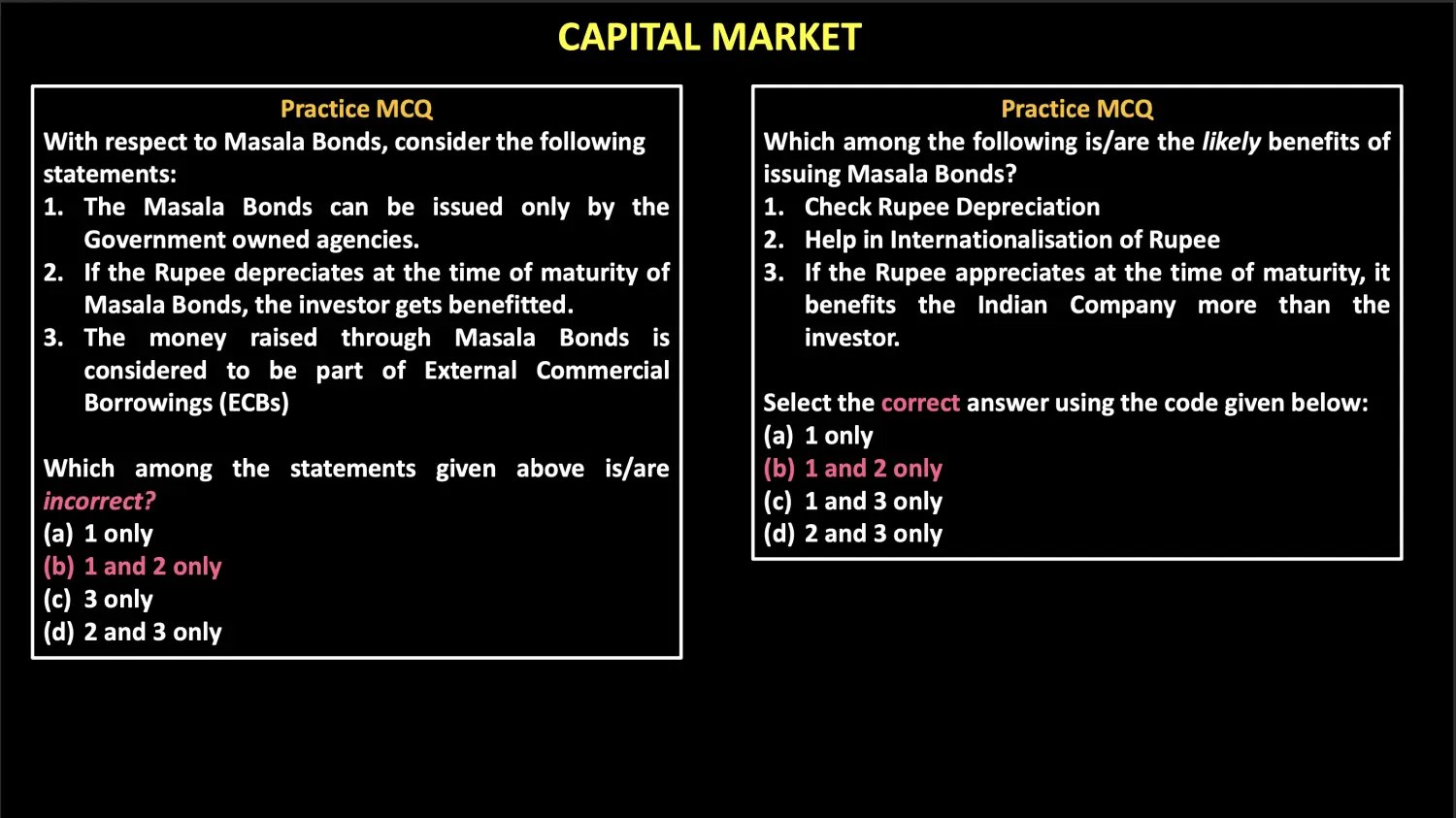 CAPITAL MARKET

Practice MCQ

With respect to Masala Bonds, consider the following statements:

1. The Masala Bonds can be issued only by the Government owned agencies.
2. If the Rupee depreciates at the time of maturity of Masala Bonds, the investor gets benefitted.
3. The money raised through Masala Bonds is considered to be part of External Commercial Borrowings (ECBs)

Which among the statements given above is/are incorrect?

(a) 1 only
(b) 1 and 2 only
(c) 3 only
(d) 2 and 3 only

Practice MCQ

Which among the following is/are the likely benefits of issuing Masala Bonds?

1. Check Rupee Depreciation
2. Help in Internationalisation of Rupee
3. If the Rupee appreciates at the time of maturity, it benefits the Indian Company more than the investor.

Select the correct answer using the code given below:

(a) 1 only
(b) 1 and 2 only
(c) 1 and 3 only
(d) 2 and 3 only